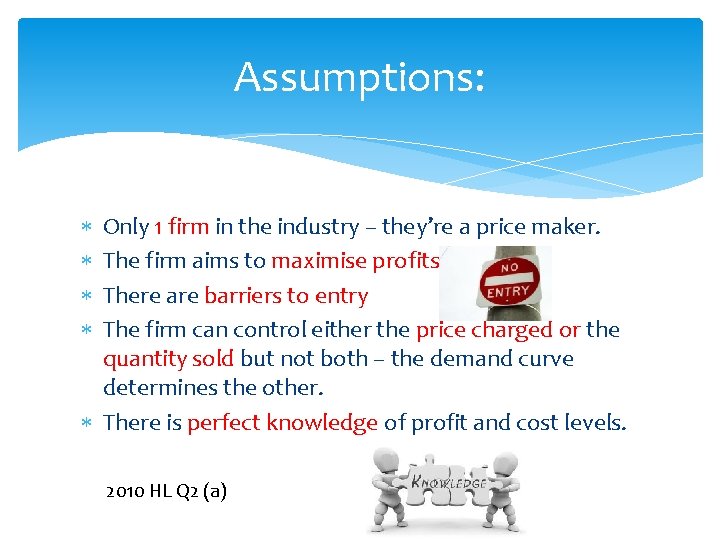 Assumptions:

* Only 1 firm in the industry – they're a price maker.
* The firm aims to maximise profits
* There are barriers to entry
* The firm can control either the price charged or the quantity sold but not both – the demand curve determines the other.
* There is perfect knowledge of profit and cost levels.

NO ENTRY

2010 HL Q2 (a)

KNOWLEDGE